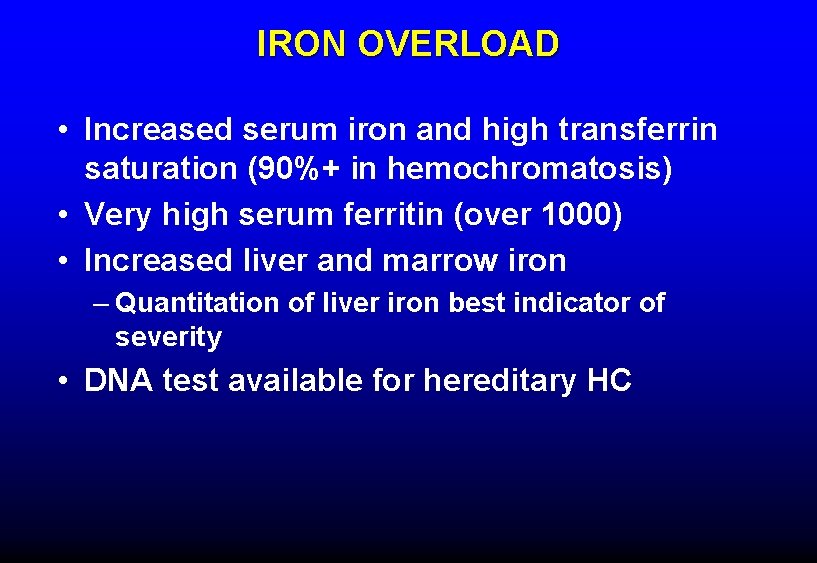 IRON OVERLOAD

• Increased serum iron and high transferrin saturation (90%+ in hemochromatosis)
• Very high serum ferritin (over 1000)
• Increased liver and marrow iron
– Quantitation of liver iron best indicator of severity
• DNA test available for hereditary HC